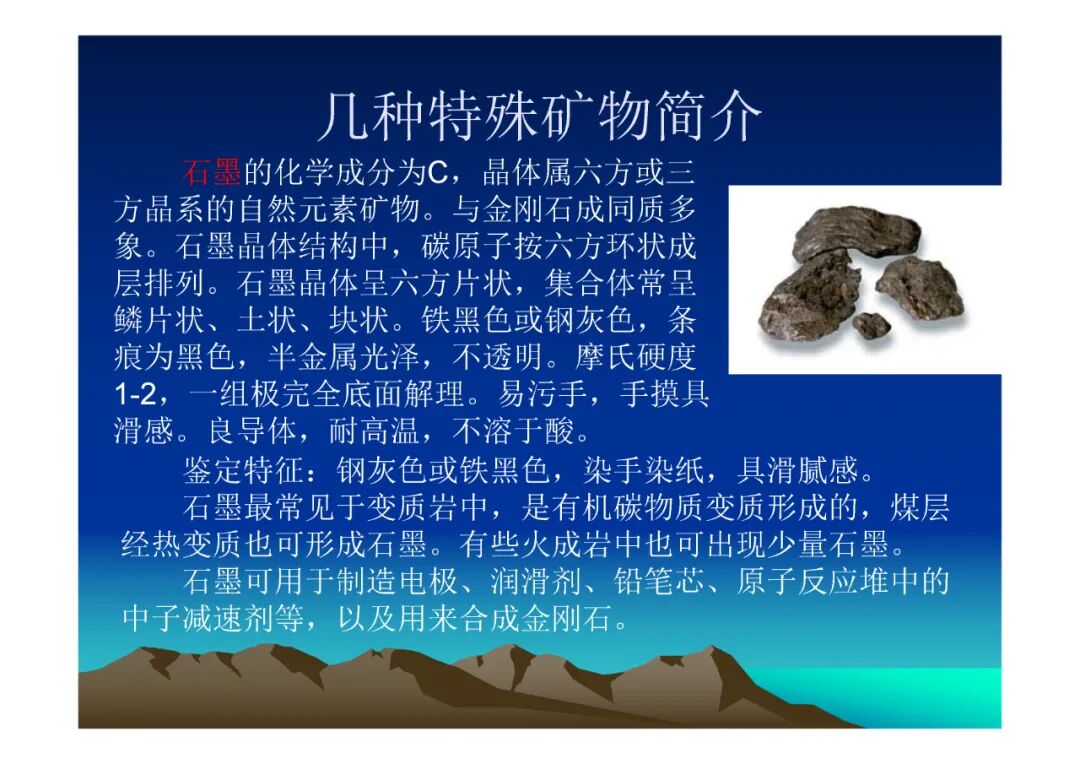 几种特殊矿物简介

石墨的化学成分为C，晶体属六方或三方晶系的自然元素矿物。与金刚石成同质多象。石墨晶体结构中，碳原子按六方环状成层排列。石墨晶体呈六方片状，集合体常呈鳞片状、土状、块状。铁黑色或钢灰色，条痕为黑色，半金属光泽，不透明。摩氏硬度1-2，一组极完全底面解理。易污手，手摸具滑感。良导体，耐高温，不溶于酸。

鉴定特征：钢灰色或铁黑色，染手染纸，具滑腻感。

石墨最常见于变质岩中，是有机碳物质变质形成的，煤层经热变质也可形成石墨。有些火成岩中也可出现少量石墨。

石墨可用于制造电极、润滑剂、铅笔芯、原子反应堆中的中子减速剂等，以及用来合成金刚石。